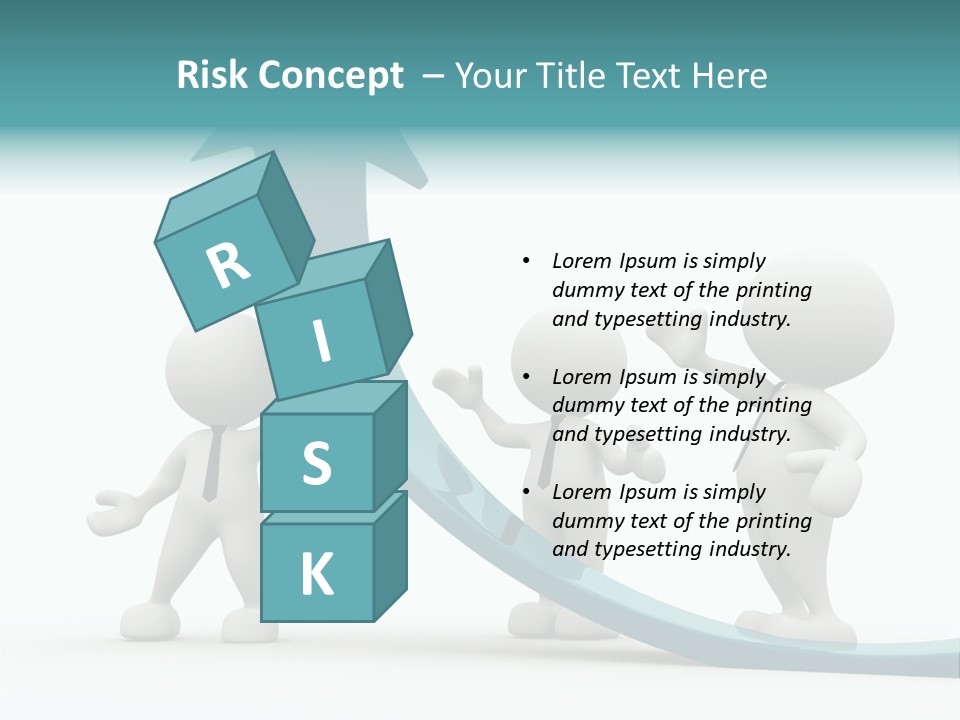 Risk Concept – Your Title Text Here

R
I
S
K

• Lorem Ipsum is simply dummy text of the printing and typesetting industry.

• Lorem Ipsum is simply dummy text of the printing and typesetting industry.

• Lorem Ipsum is simply dummy text of the printing and typesetting industry.